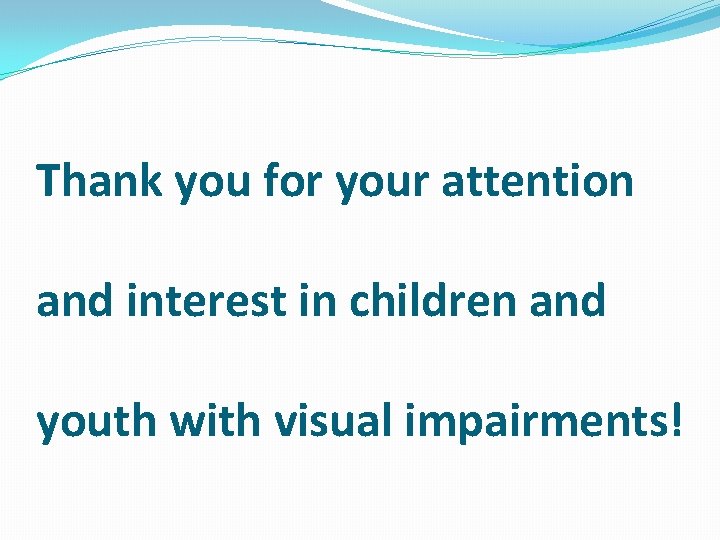 Thank you for your attention and interest in children and youth with visual impairments!